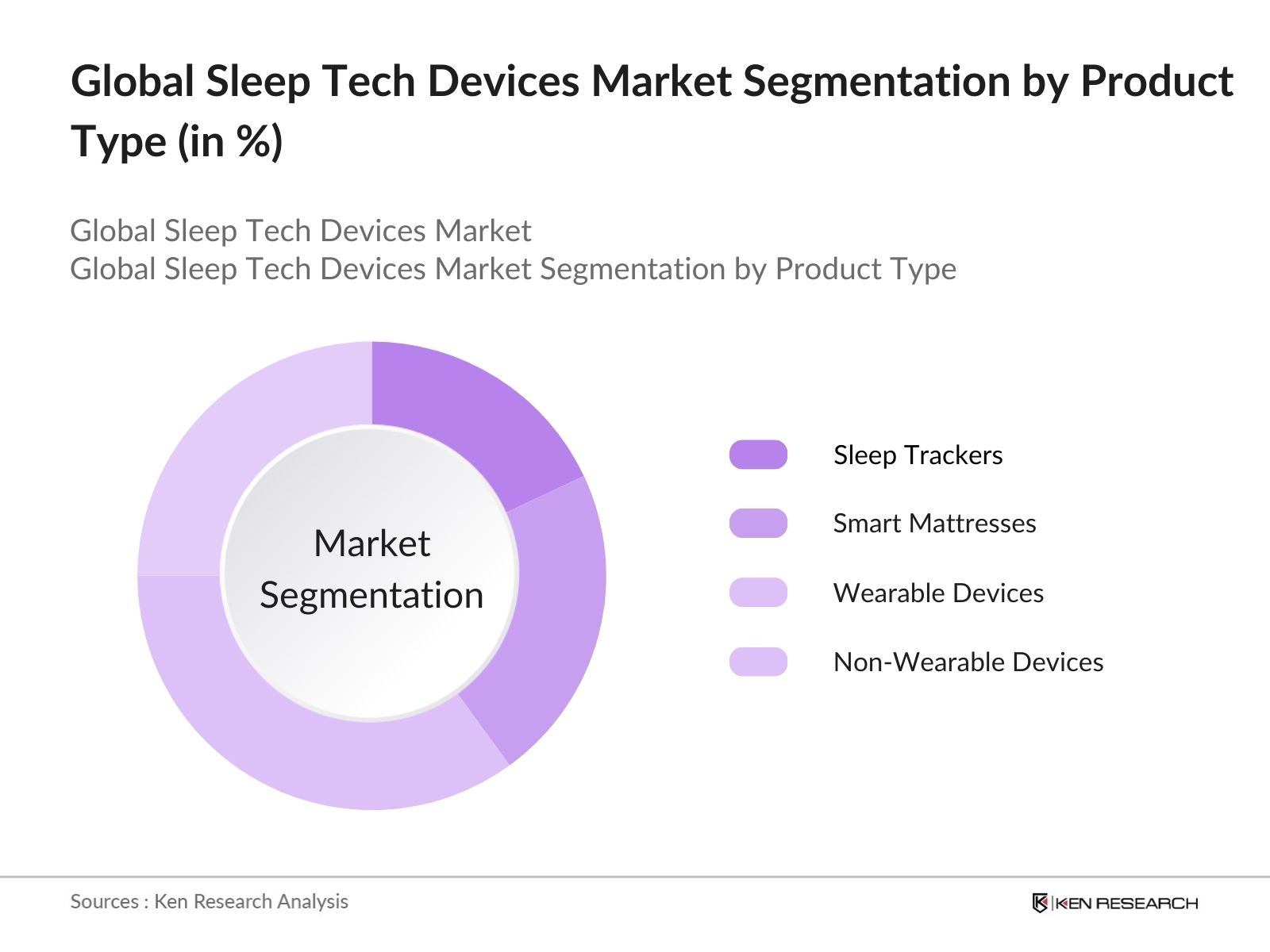 Global Sleep Tech Devices Market Segmentation by Product Type (in %)

Global Sleep Tech Devices Market
Global Sleep Tech Devices Market Segmentation by Product Type

Market Segmentation

Sleep Trackers
Smart Mattresses
Wearable Devices
Non-Wearable Devices

Sources : Ken Research Analysis

KEN RESEARCH